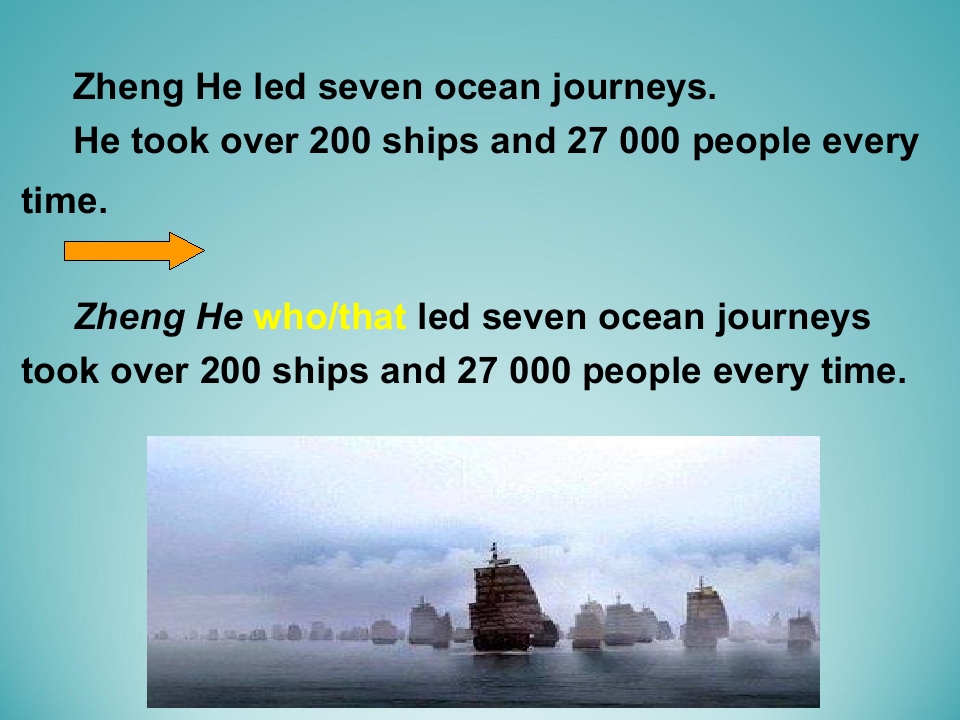 Zheng He led seven ocean journeys.

He took over 200 ships and 27 000 people every time.

Zheng He who/that led seven ocean journeys took over 200 ships and 27 000 people every time.